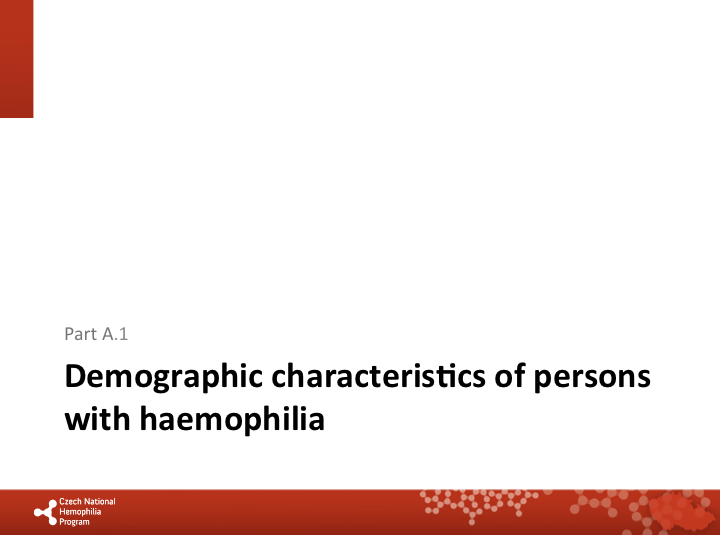 Part A.1

Demographic characteristics of persons with haemophilia

Czech National Hemophilia Program